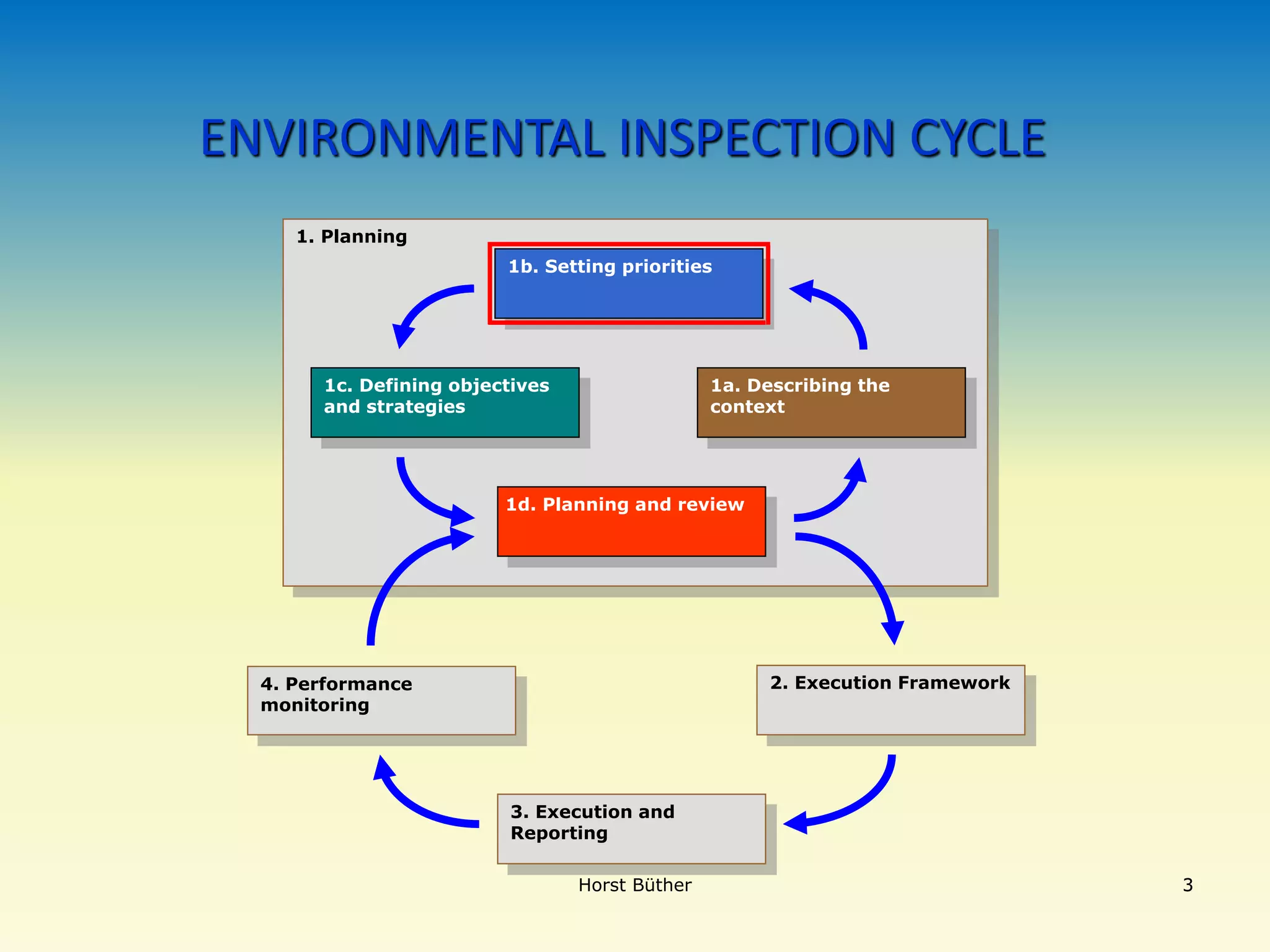 ENVIRONMENTAL INSPECTION CYCLE

1. Planning

1b. Setting priorities

1c. Defining objectives and strategies

1a. Describing the context

1d. Planning and review

4. Performance monitoring

2. Execution Framework

3. Execution and Reporting

Horst Büther

3